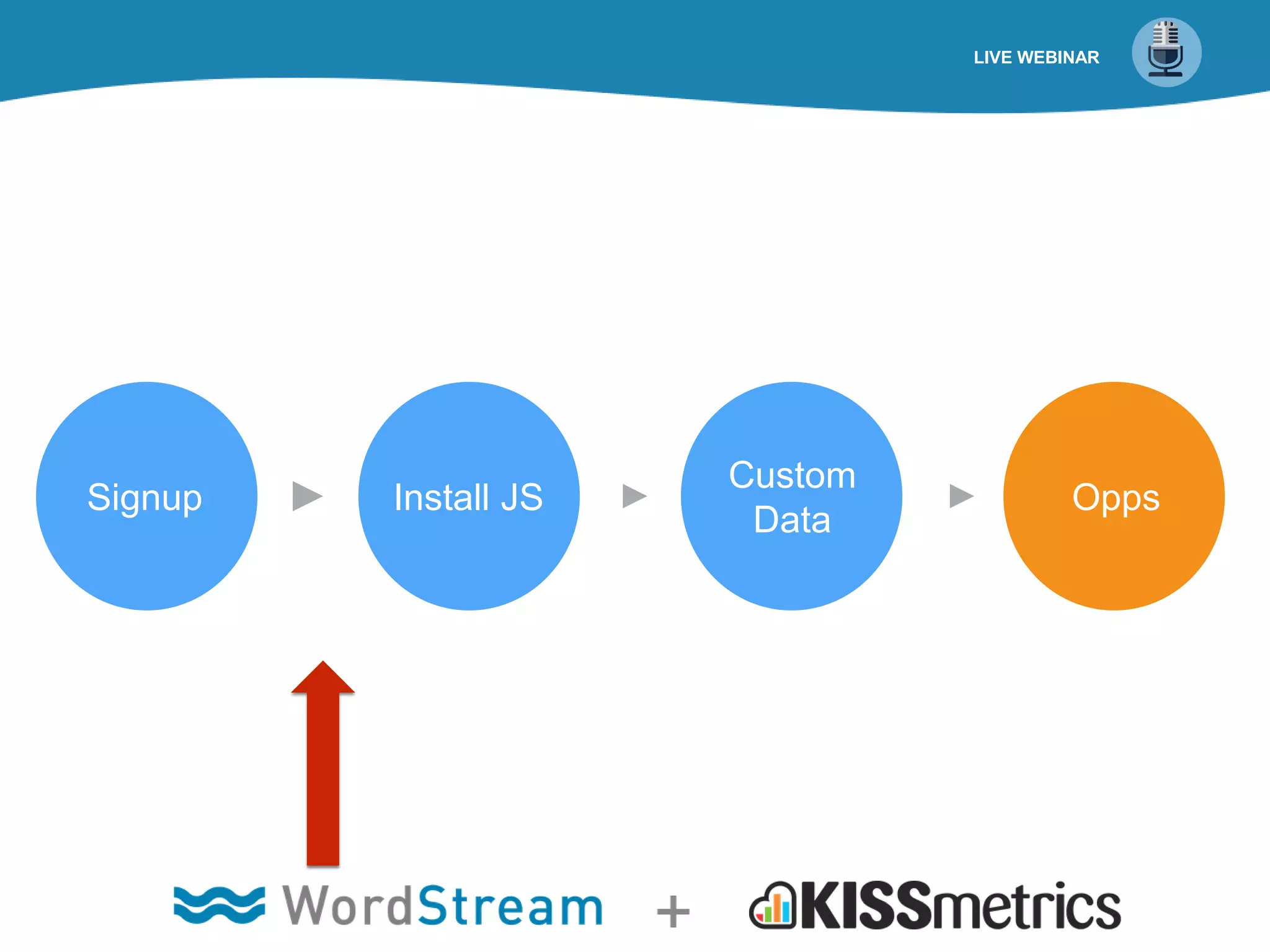 LIVE WEBINAR

Signup

Install JS

Custom Data

Opps

WordStream + KISSmetrics